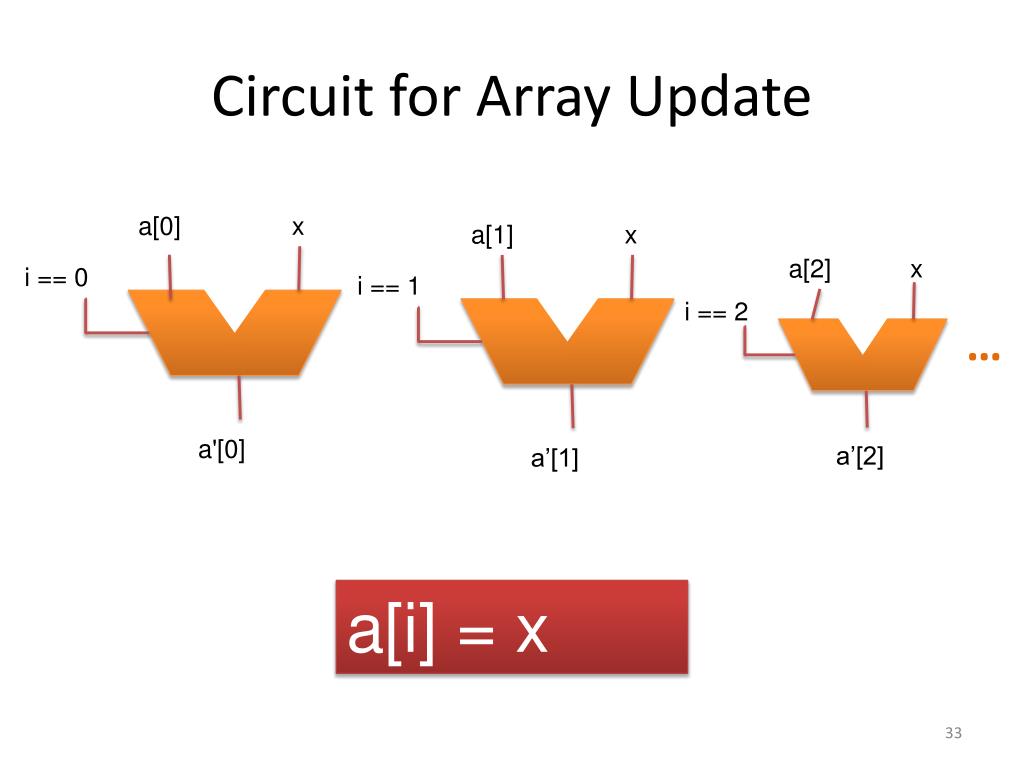 Circuit for Array Update

a[0]
x
i == 0
a'[0]

a[1]
x
i == 1
a’[1]

a[2]
x
i == 2
a’[2]

...

a[i] = x

33